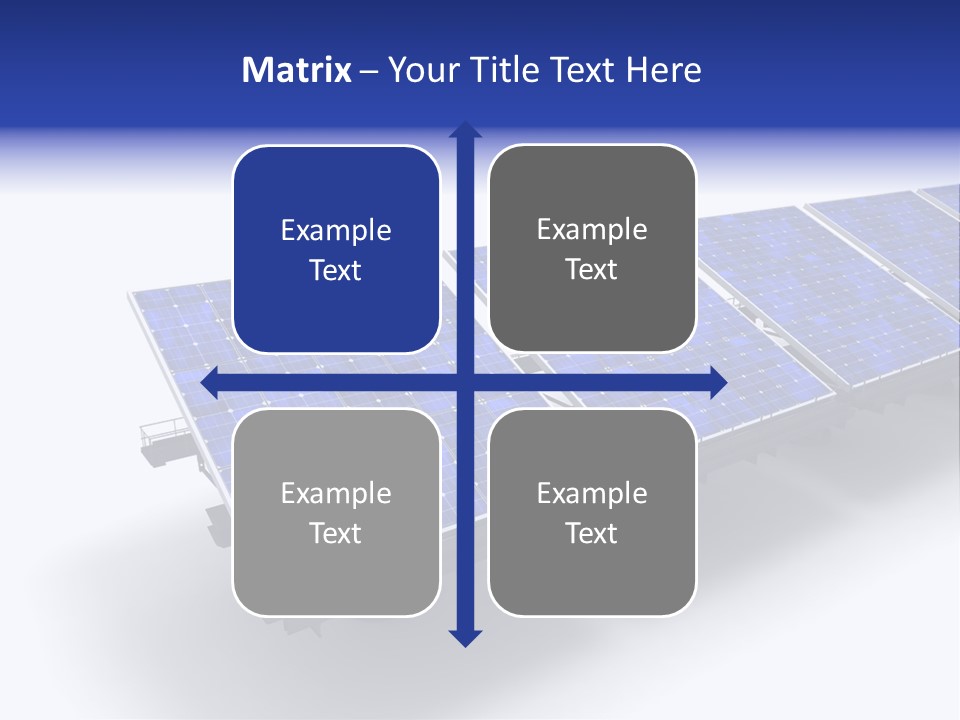 Matrix – Your Title Text Here

Example Text

Example Text

Example Text

Example Text